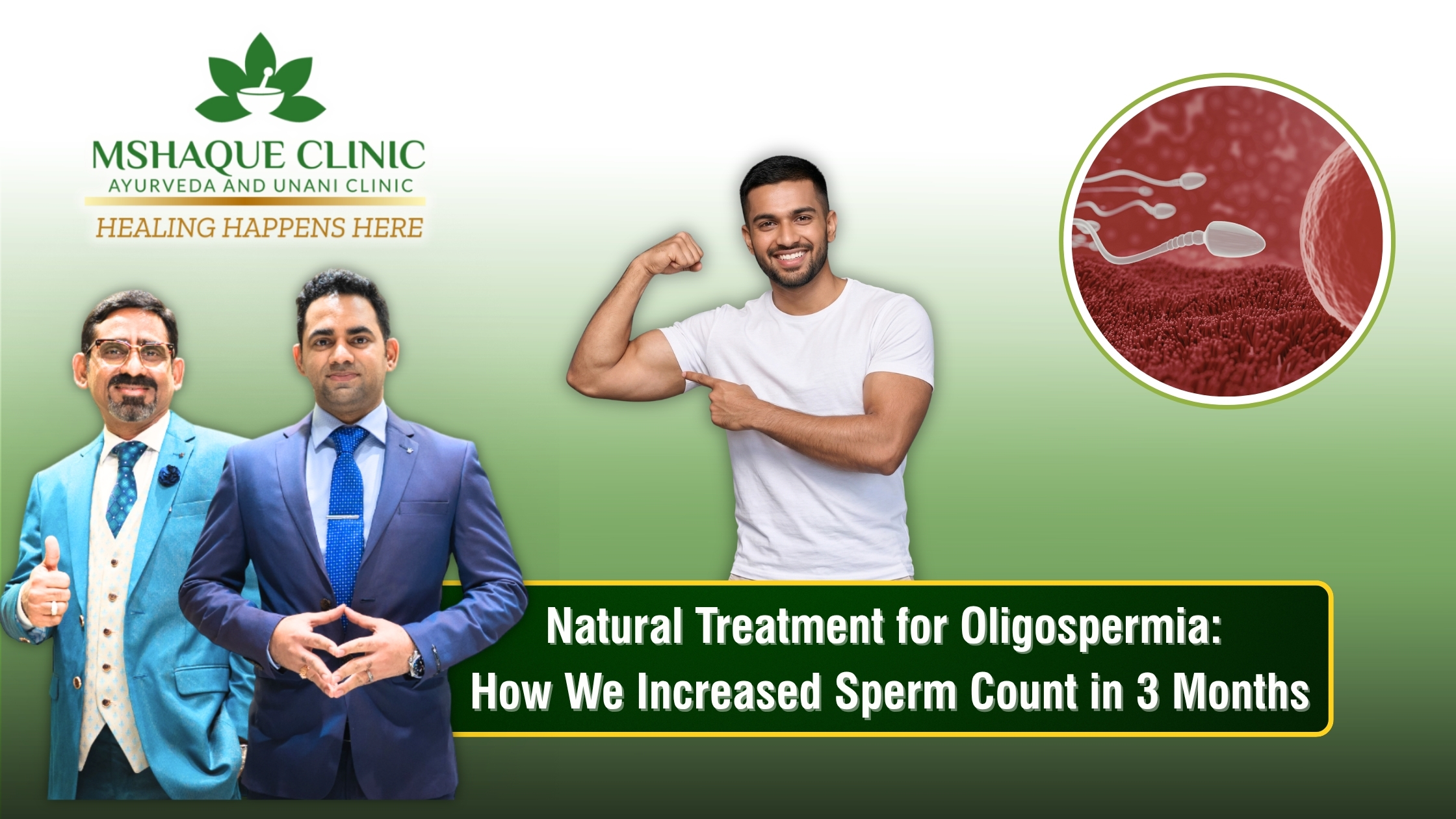 MSHAQUE CLINIC
AYURVEDA AND UNANI CLINIC
HEALING HAPPENS HERE

Natural Treatment for Oligospermia: How We Increased Sperm Count in 3 Months